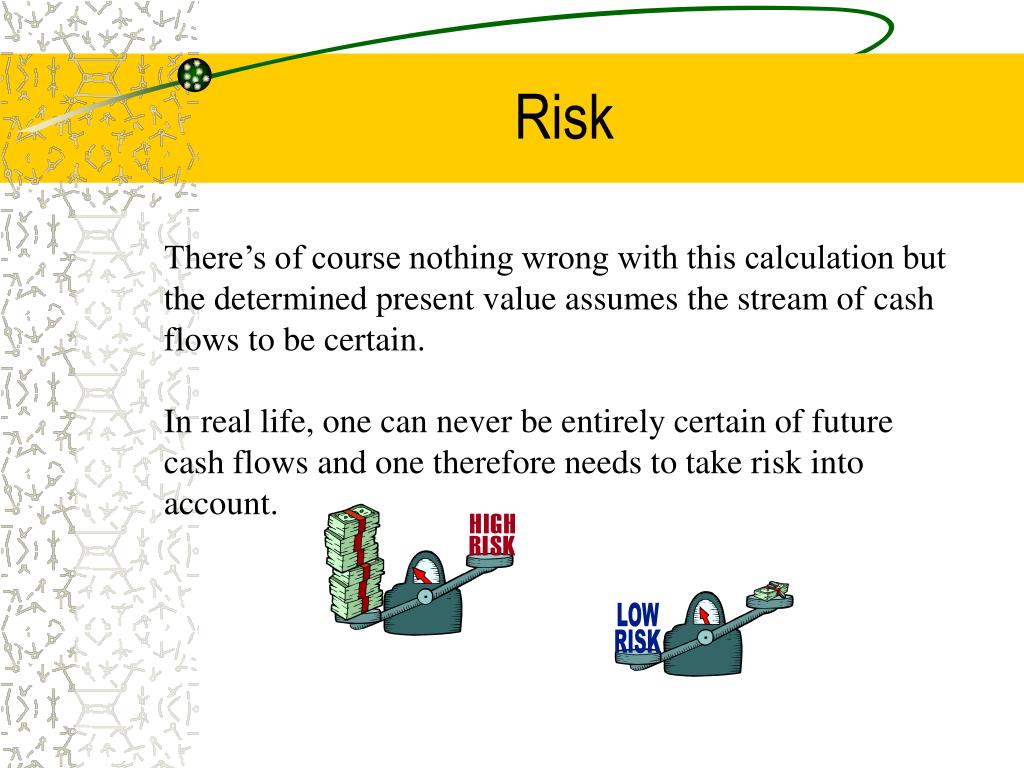 Risk

There’s of course nothing wrong with this calculation but the determined present value assumes the stream of cash flows to be certain.

In real life, one can never be entirely certain of future cash flows and one therefore needs to take risk into account.

HIGH RISK

LOW RISK